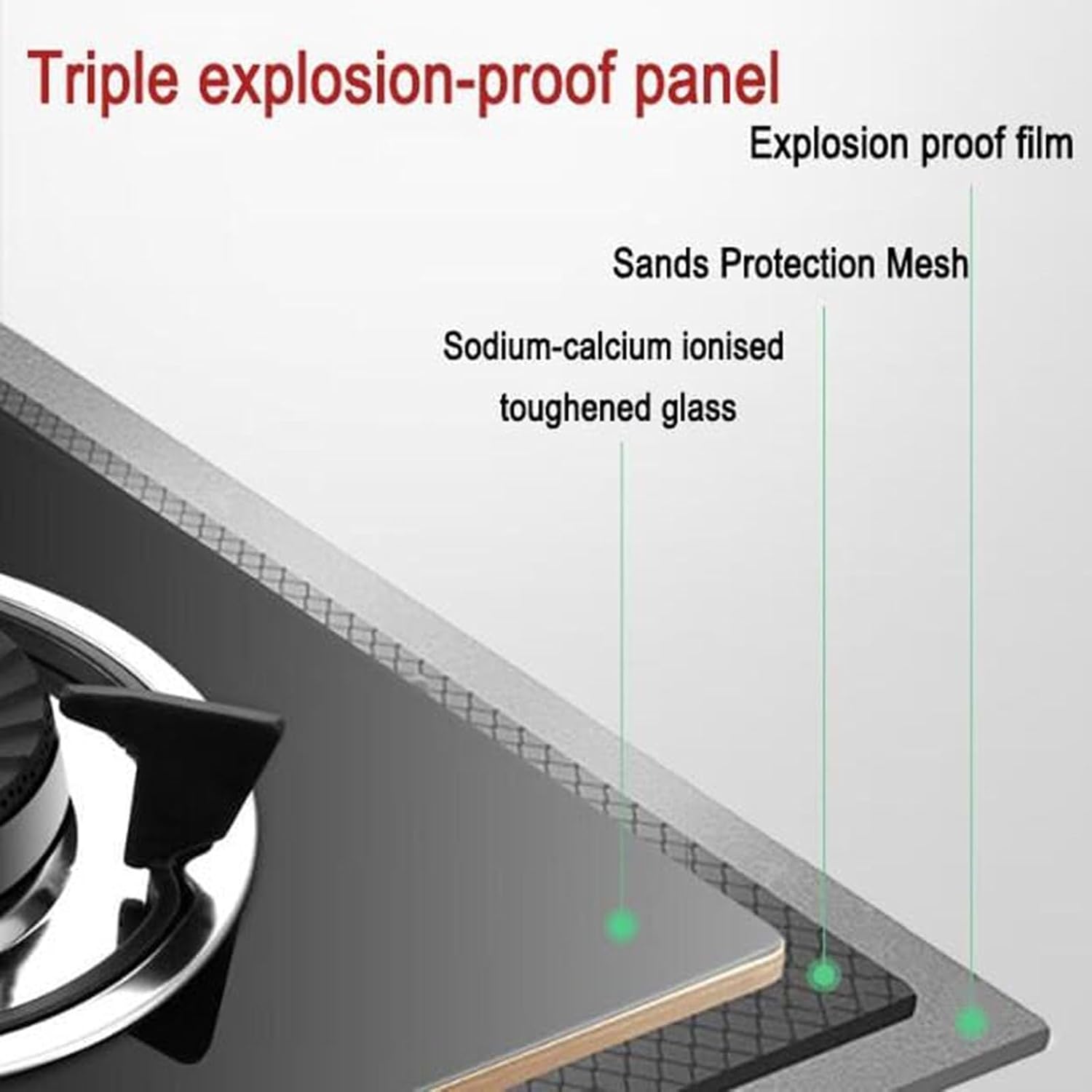 Triple explosion-proof panel

Explosion proof film

Sands Protection Mesh

Sodium-calcium ionised toughened glass